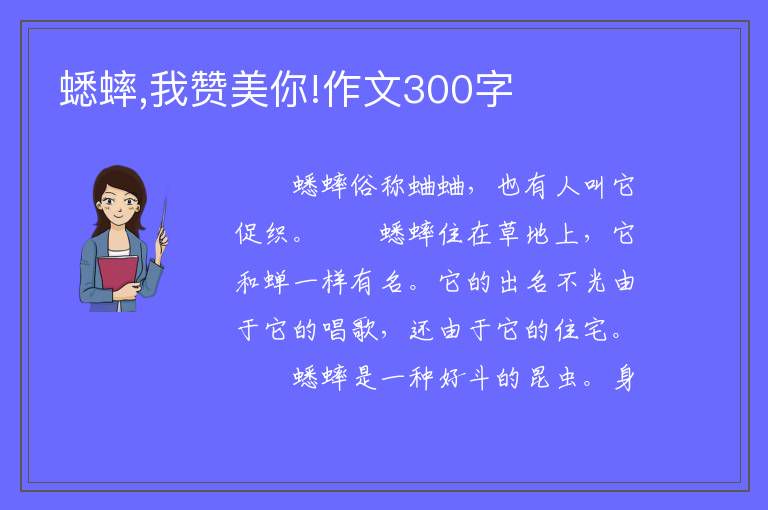 蟋蟀,我赞美你!作文300字

蟋蟀俗称蛐蛐，也有人叫它促织。　　蟋蟀住在草地上，它和蝉一样有名。它的出名不光由于它的唱歌，还由于它的住宅。

蟋蟀是一种好斗的昆虫。身